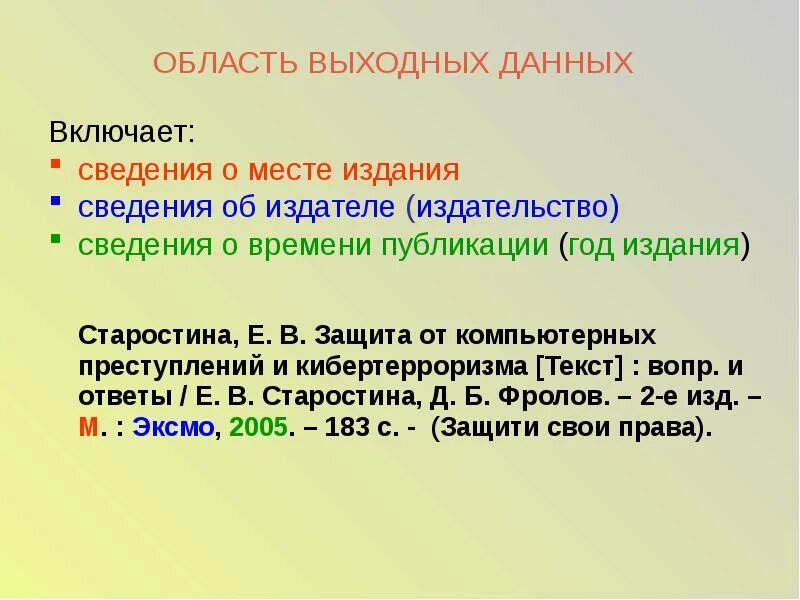 ОБЛАСТЬ ВЫХОДНЫХ ДАННЫХ

Включает:
- сведения о месте издания
- сведения об издателе (издательство)
- сведения о времени публикации (год издания)

Старостина, Е. В. Защита от компьютерных преступлений и кибертерроризма [Текст] : вопр. и ответы / Е. В. Старостина, Д. Б. Фролов. – 2-е изд. – М. : Эксмо, 2005. – 183 с. - (Защити свои права).